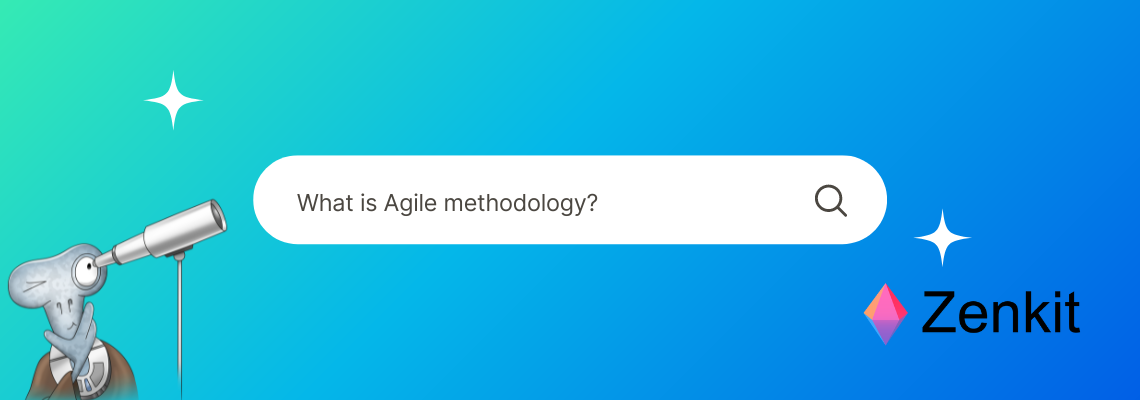 What is Agile methodology?

Zenkit